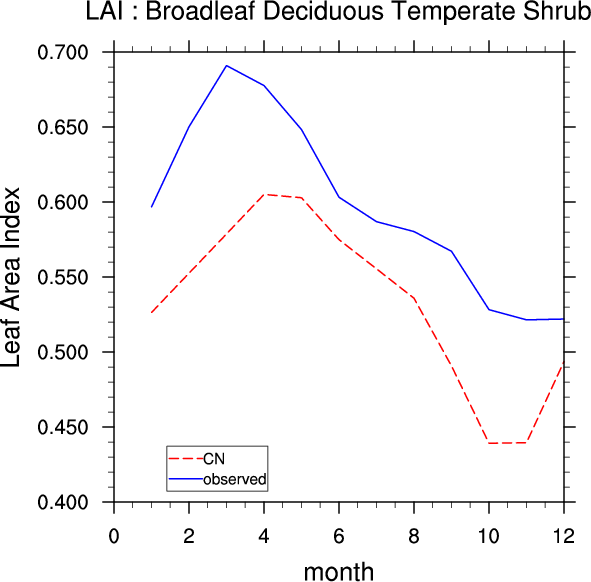 LAI : Broadleaf Deciduous Temperate Shrub

Leaf Area Index

0.700
0.650
0.600
0.550
0.500
0.450
0.400

CN
observed

0
2
4
6
8
10
12

month